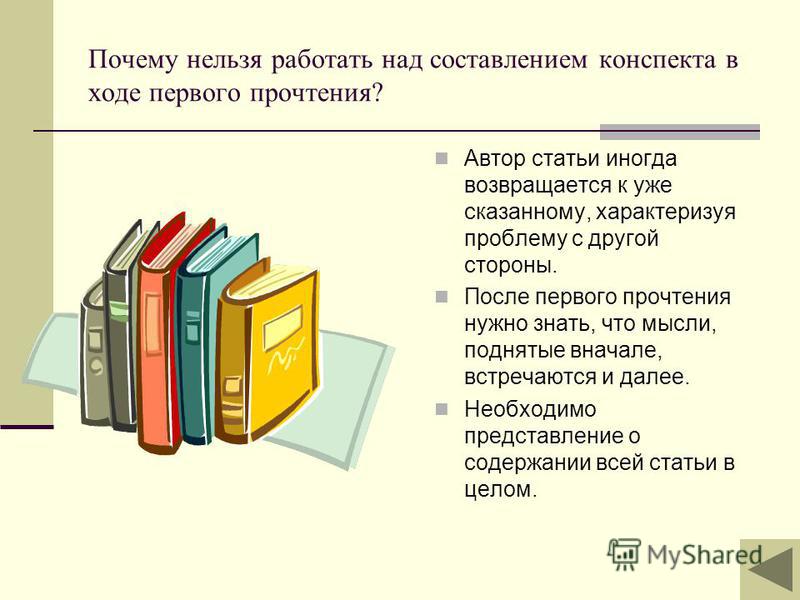 Почему нельзя работать над составлением конспекта в ходе первого прочтения?

Автор статьи иногда возвращается к уже сказанному, характеризуя проблему с другой стороны.

После первого прочтения нужно знать, что мысли, поднятые вначале, встречаются и далее.

Необходимо представление о содержании всей статьи в целом.

MyShared